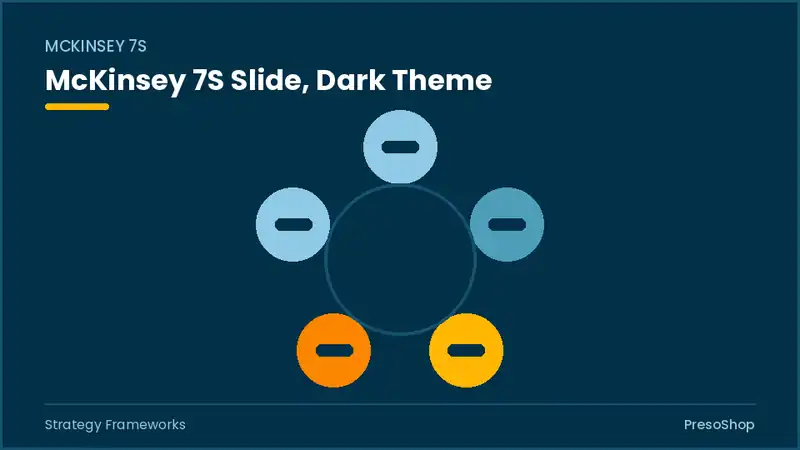 MCKINSEY 7S

McKinsey 7S Slide, Dark Theme

Strategy Frameworks

PresoShop